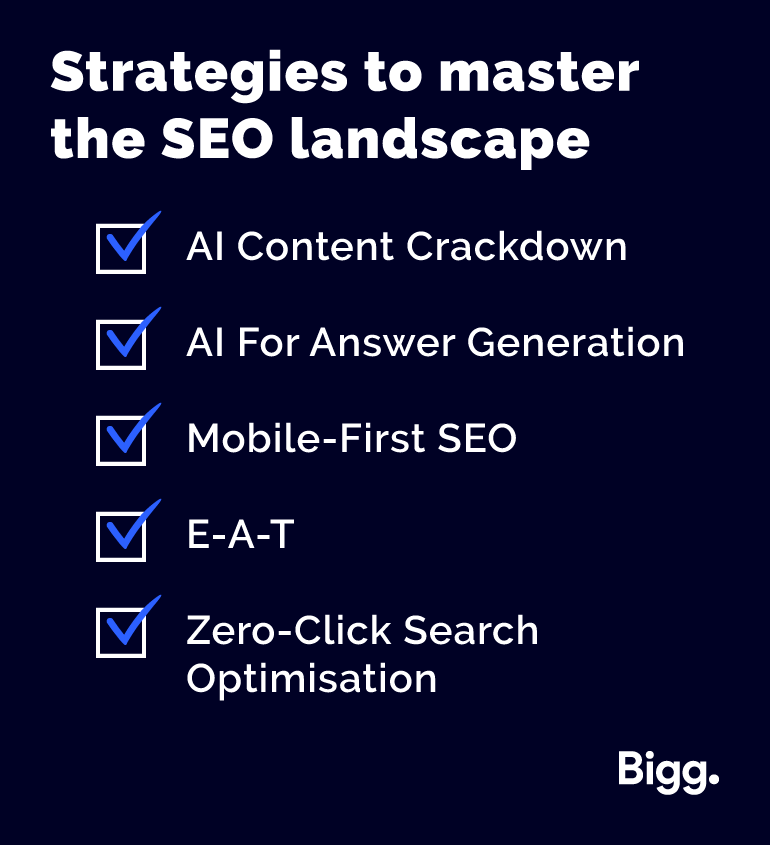 Strategies to master the SEO landscape

AI Content Crackdown

AI For Answer Generation

Mobile-First SEO

E-A-T

Zero-Click Search Optimisation

Bigg.